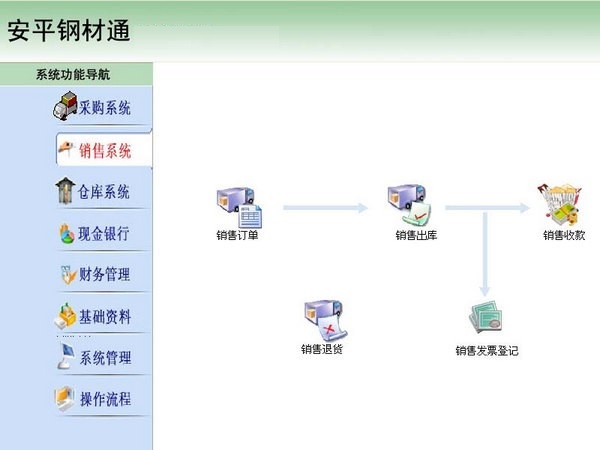 安平钢材通

系统功能导航

采购系统

销售系统

仓库系统

现金银行

财务管理

基础资料

系统管理

操作流程

销售订单

销售出库

销售收款

销售退货

销售发票登记